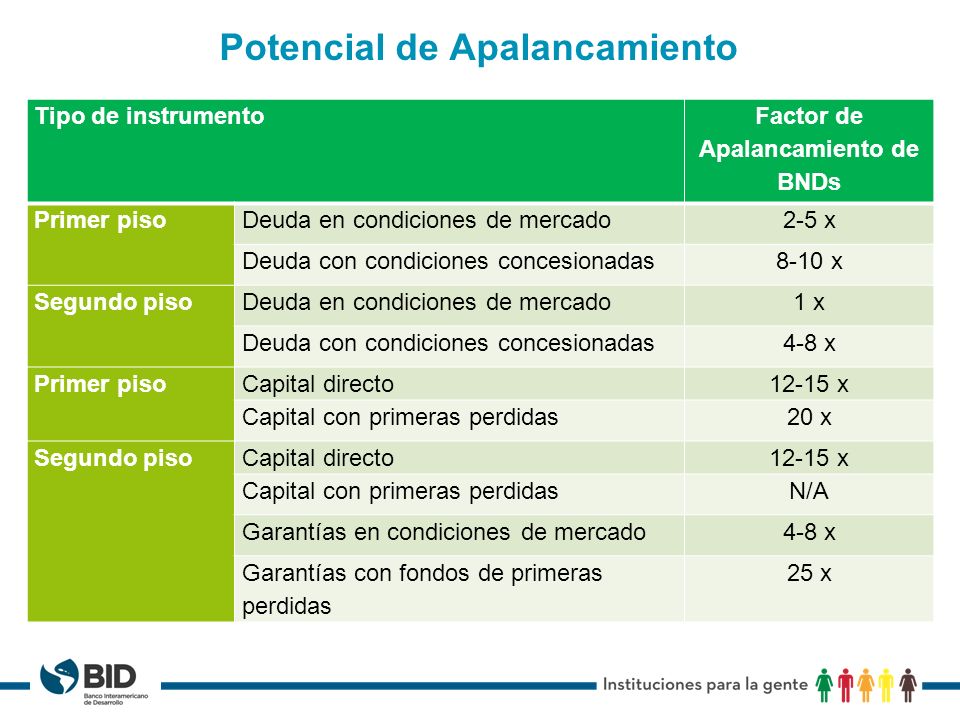 Potencial de Apalancamiento

| Tipo de instrumento | | Factor de Apalancamiento de BNDs |
|---|---|---|
| Primer piso | Deuda en condiciones de mercado | 2-5 x |
| | Deuda con condiciones concesionadas | 8-10 x |
| Segundo piso | Deuda en condiciones de mercado | 1 x |
| | Deuda con condiciones concesionadas | 4-8 x |
| Primer piso | Capital directo | 12-15 x |
| | Capital con primeras perdidas | 20 x |
| Segundo piso | Capital directo | 12-15 x |
| | Capital con primeras perdidas | N/A |
| | Garantías en condiciones de mercado | 4-8 x |
| | Garantías con fondos de primeras perdidas | 25 x |

BID Banco Interamericano de Desarrollo

Instituciones para la gente